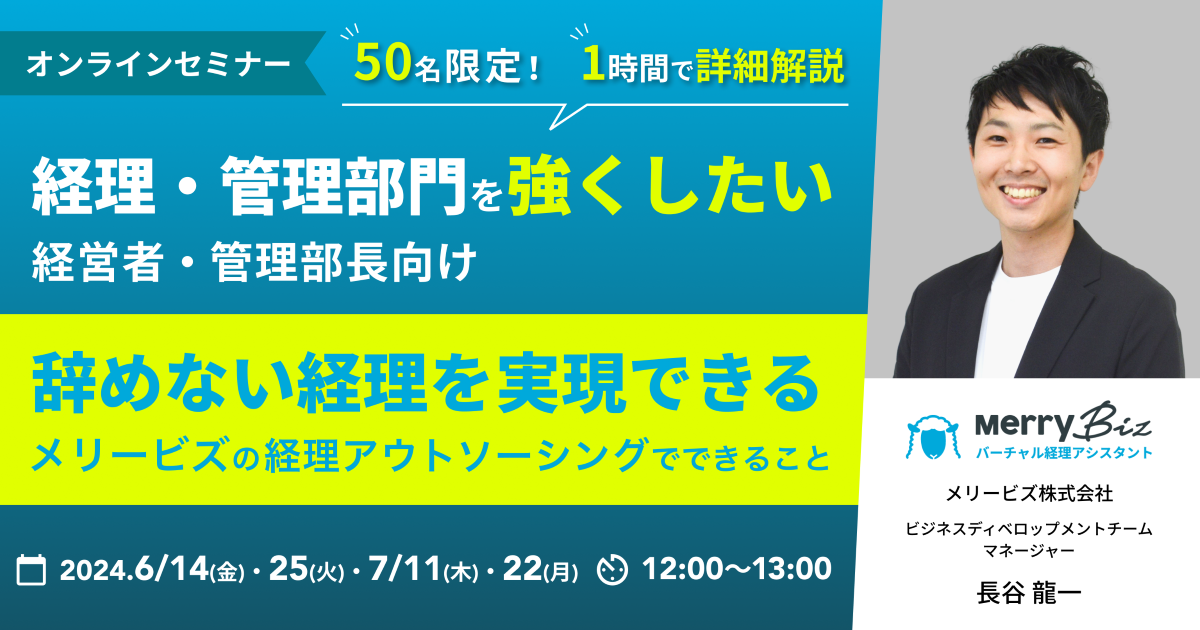 オンラインセミナー

50名限定！ 1時間で詳細解説

経理・管理部門を強くしたい
経営者・管理部長向け

辞めない経理を実現できる
メリービズの経理アウトソーシングでできること

2024.6/14(金)・25(火)・7/11(木)・22(月) 12:00〜13:00

MerryBiz
バーチャル経理アシスタント

メリービズ株式会社

ビジネスディベロップメントチーム
マネージャー

長谷 龍一